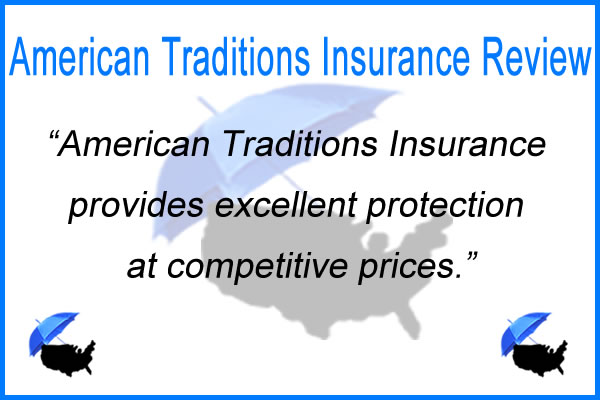 American Traditions Insurance Review

“American Traditions Insurance provides excellent protection at competitive prices.”